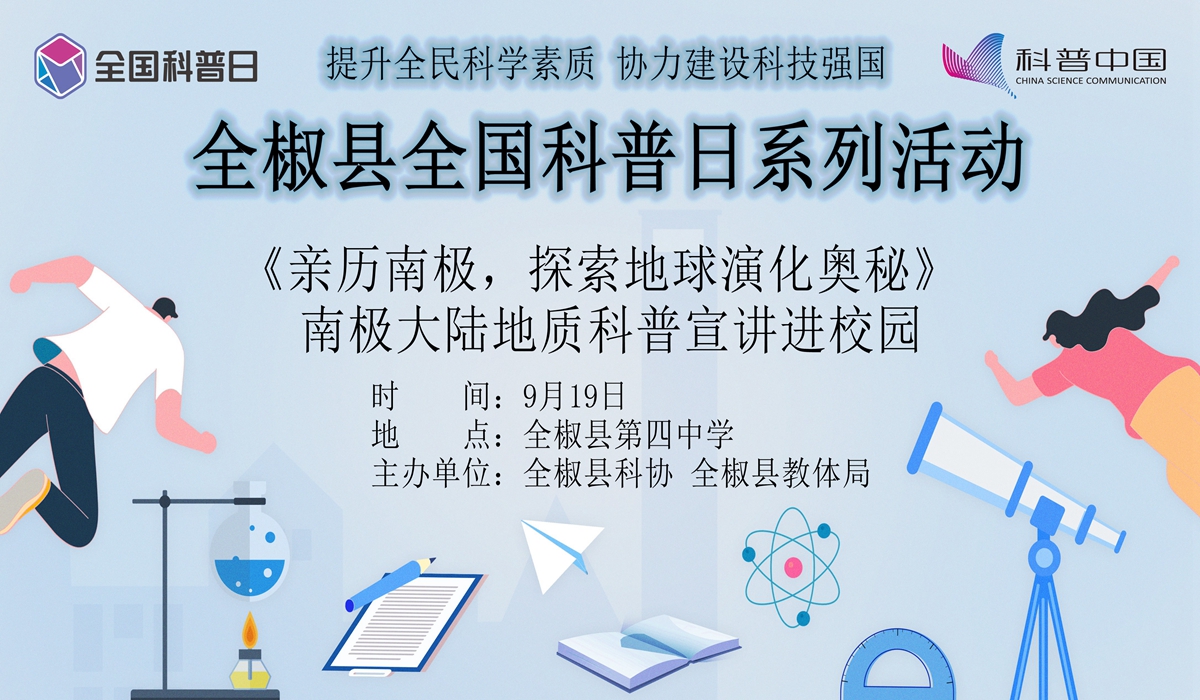 全国科普日

提升全民科学素质 协力建设科技强国

科普中国
CHINA SCIENCE COMMUNICATION

全椒县全国科普日系列活动

《亲历南极，探索地球演化奥秘》
南极大陆地质科普宣讲进校园

时　　间：9月19日
地　　点：全椒县第四中学
主办单位：全椒县科协 全椒县教体局